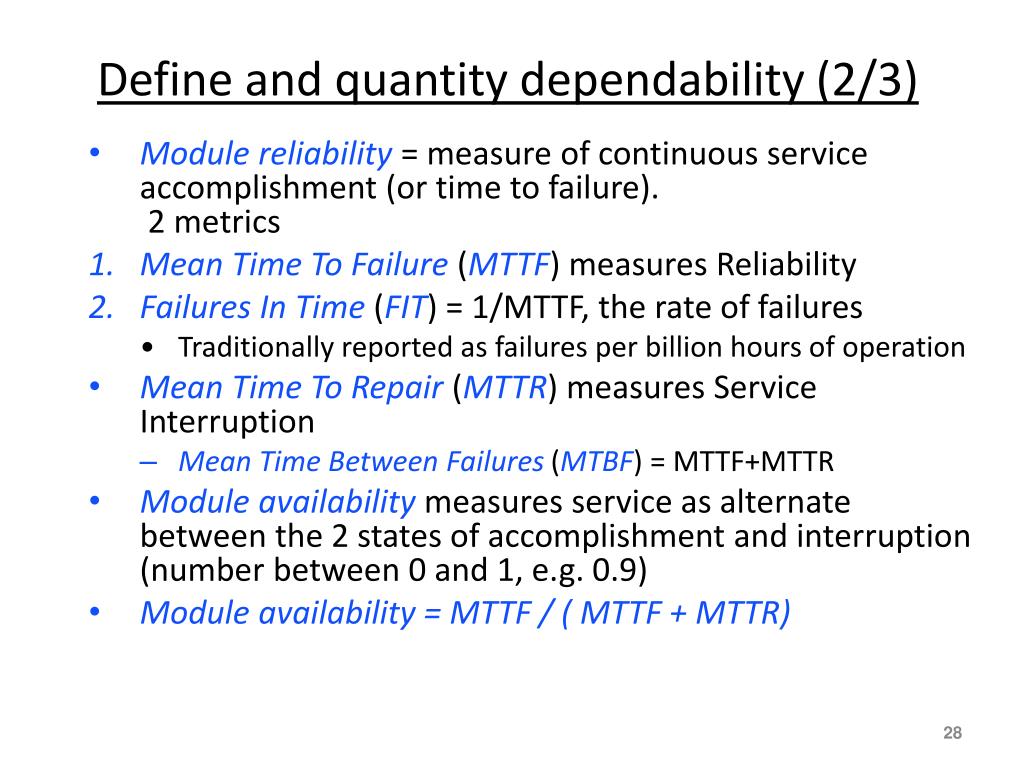 Define and quantity dependability (2/3)

• Module reliability = measure of continuous service accomplishment (or time to failure).
2 metrics

1. Mean Time To Failure (MTTF) measures Reliability

2. Failures In Time (FIT) = 1/MTTF, the rate of failures

• Traditionally reported as failures per billion hours of operation

• Mean Time To Repair (MTTR) measures Service Interruption

– Mean Time Between Failures (MTBF) = MTTF+MTTR

• Module availability measures service as alternate between the 2 states of accomplishment and interruption (number between 0 and 1, e.g. 0.9)

• Module availability = MTTF / ( MTTF + MTTR)

28